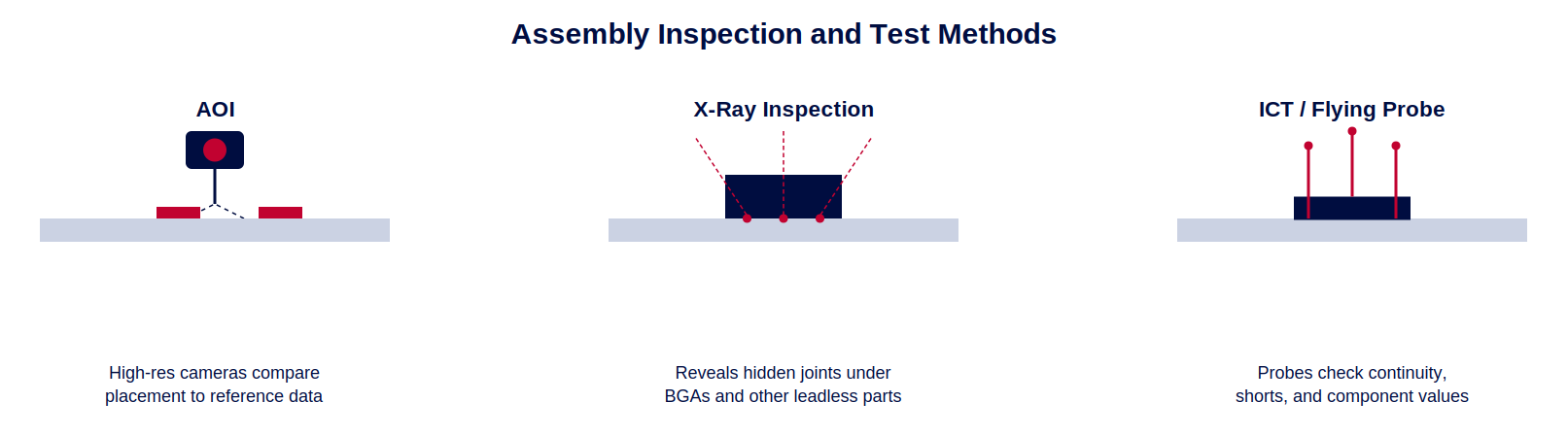 Assembly Inspection and Test Methods

AOI

High-res cameras compare placement to reference data

X-Ray Inspection

Reveals hidden joints under BGAs and other leadless parts

ICT / Flying Probe

Probes check continuity, shorts, and component values